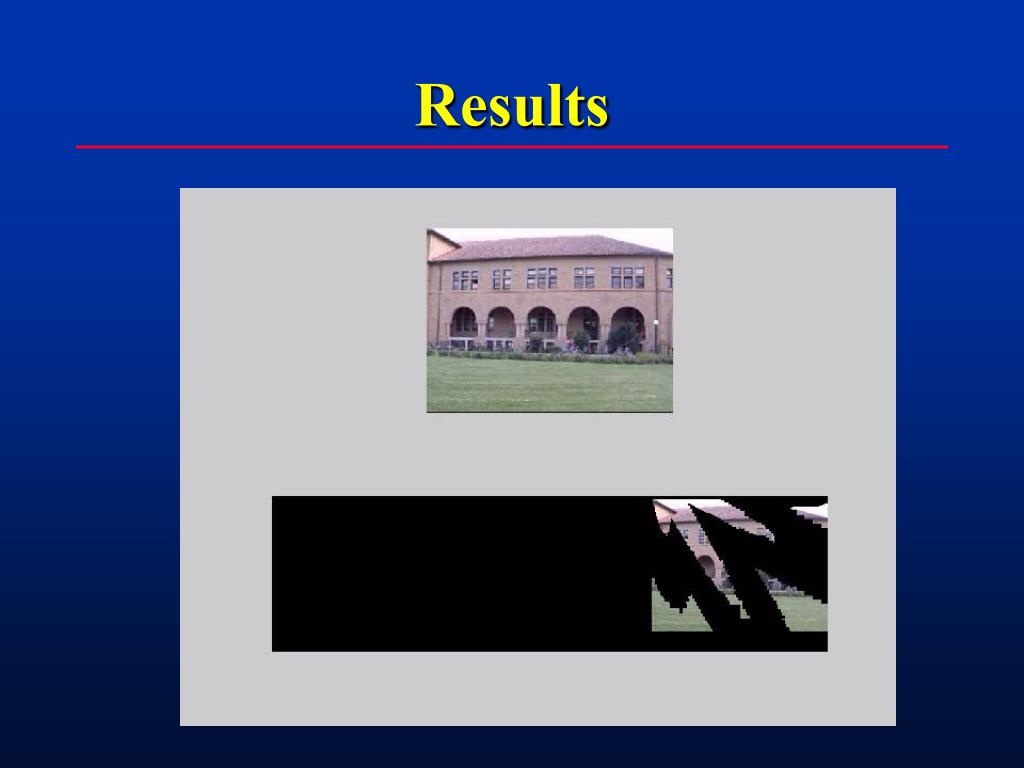 Results